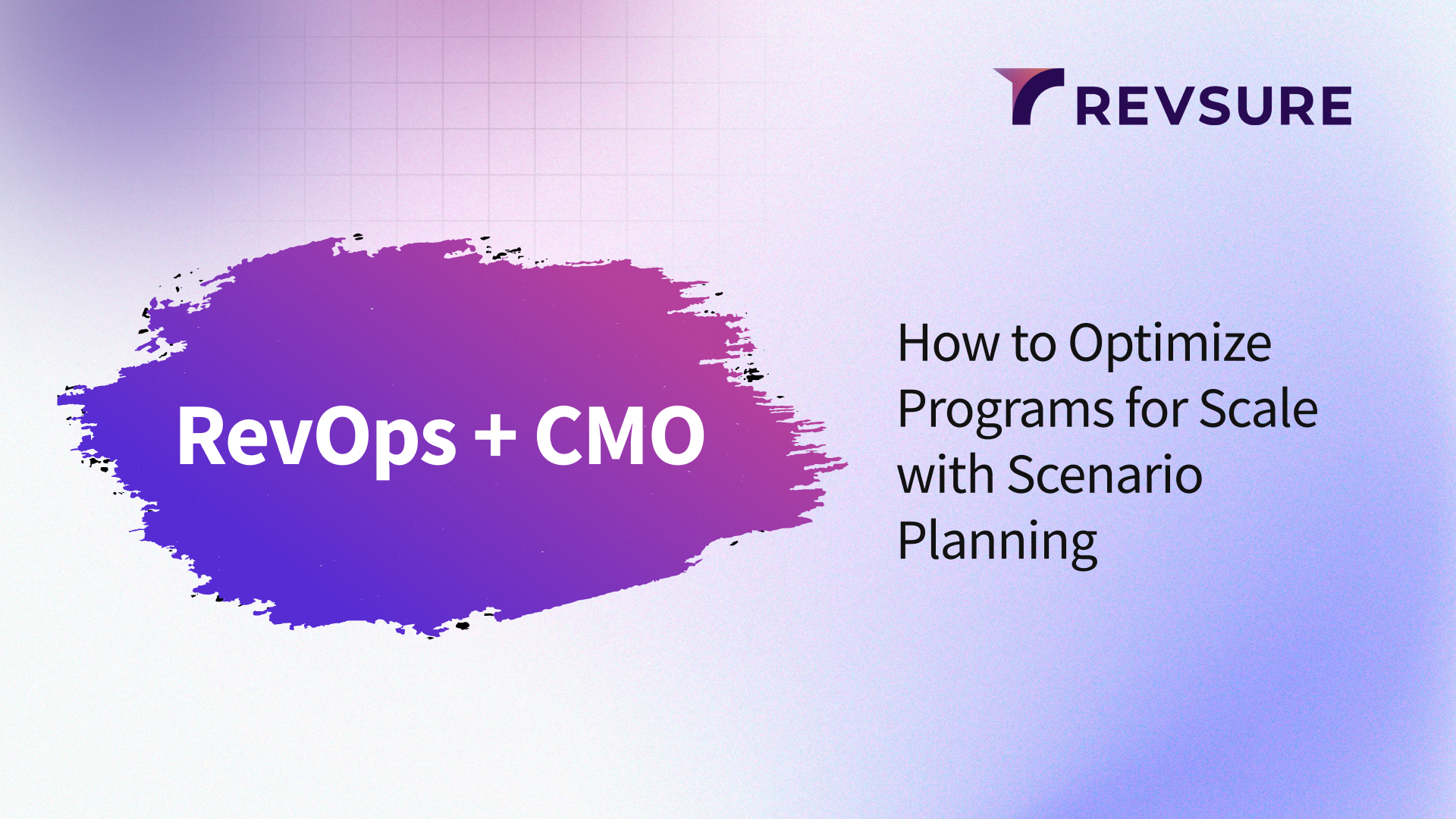 REVSURE

RevOps + CMO

How to Optimize Programs for Scale with Scenario Planning